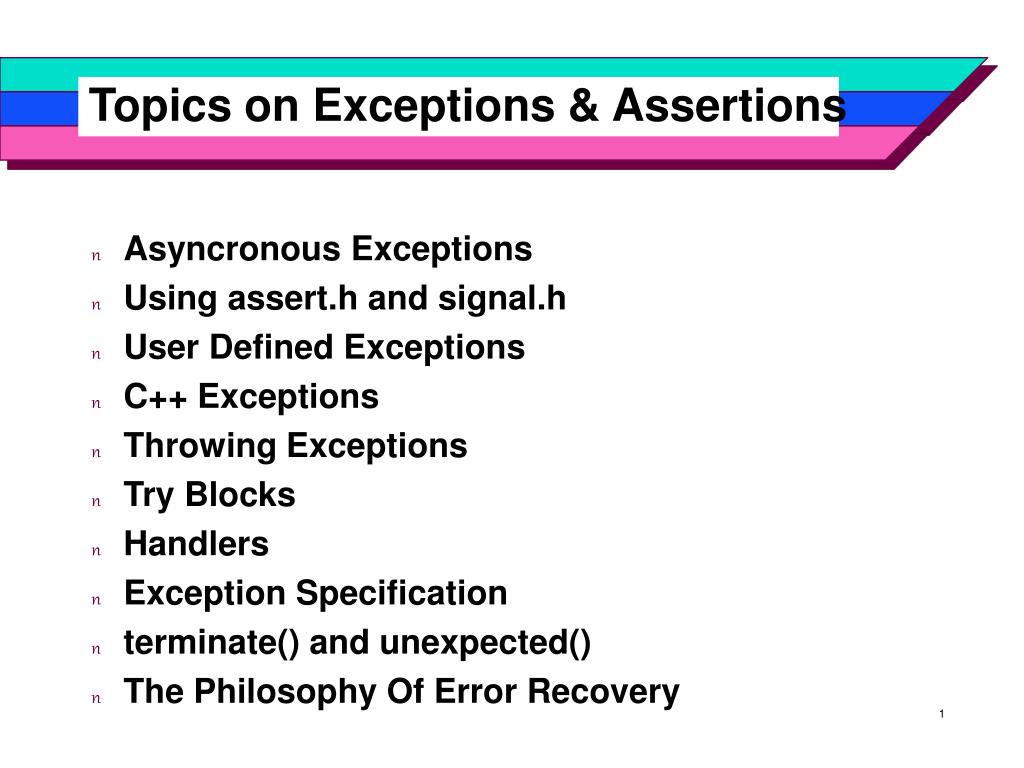 Topics on Exceptions & Assertions

n Asyncronous Exceptions
n Using assert.h and signal.h
n User Defined Exceptions
n C++ Exceptions
n Throwing Exceptions
n Try Blocks
n Handlers
n Exception Specification
n terminate() and unexpected()
n The Philosophy Of Error Recovery

1